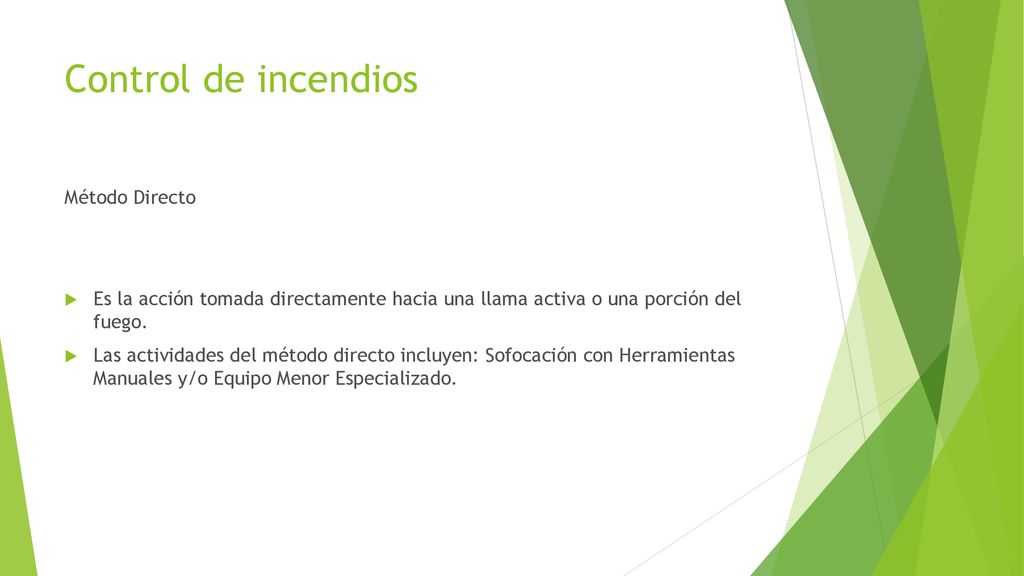 Control de incendios

Método Directo

Es la acción tomada directamente hacia una llama activa o una porción del fuego.

Las actividades del método directo incluyen: Sofocación con Herramientas Manuales y/o Equipo Menor Especializado.